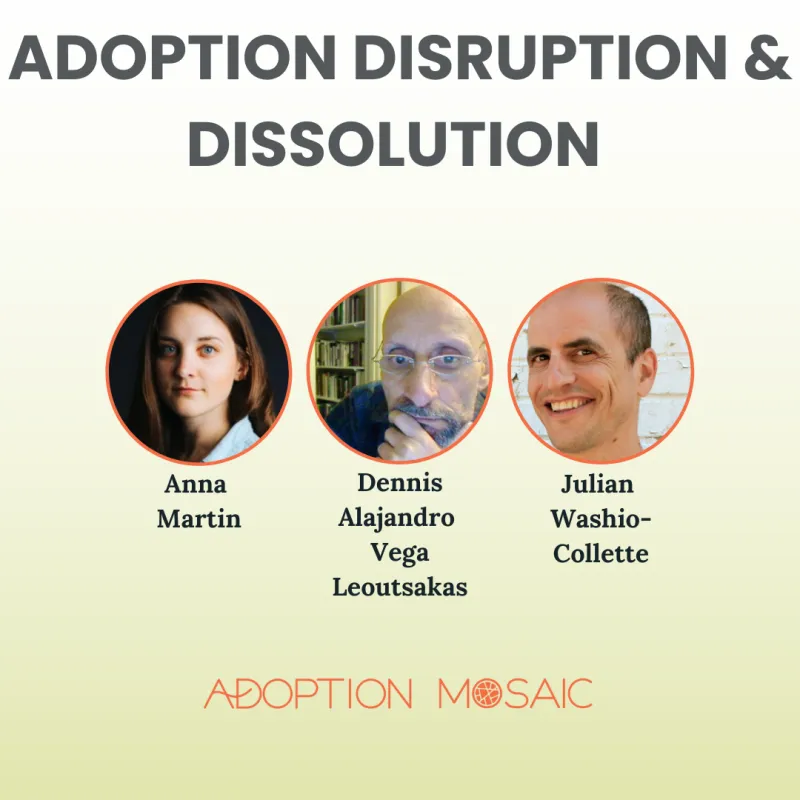 ADOPTION DISRUPTION & DISSOLUTION

Anna Martin

Dennis Alajandro Vega Leoutsakas

Julian Washio-Collette

ADOPTION MOSAIC